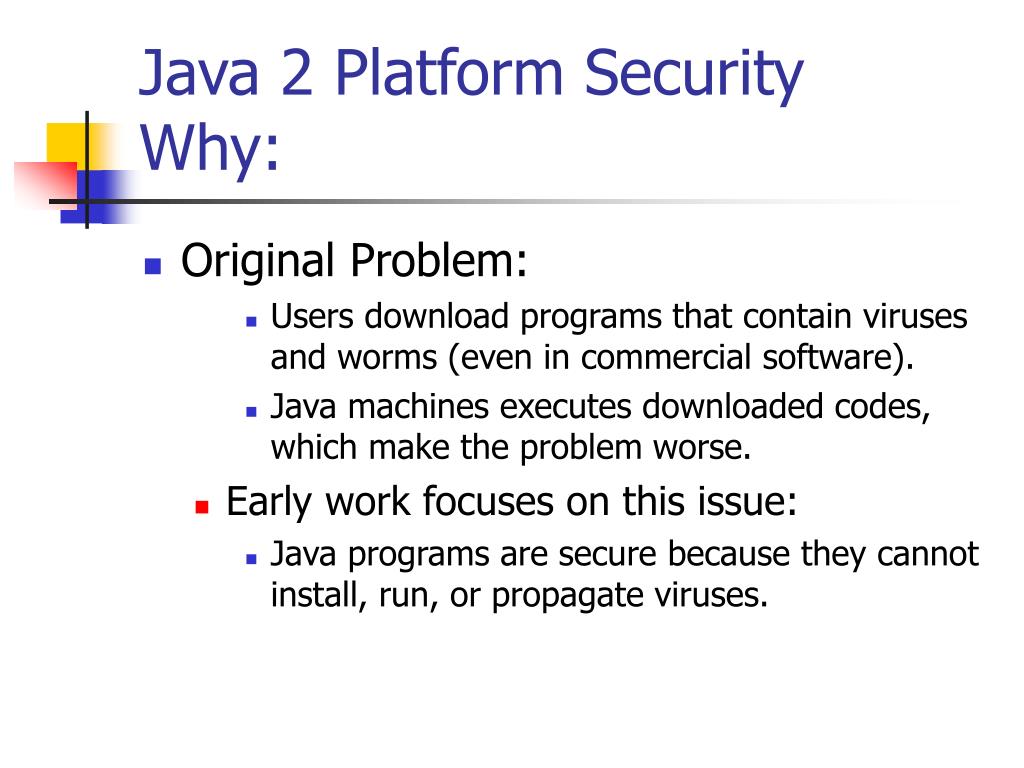 Java 2 Platform Security
Why:

Original Problem:

Users download programs that contain viruses and worms (even in commercial software).

Java machines executes downloaded codes, which make the problem worse.

Early work focuses on this issue:

Java programs are secure because they cannot install, run, or propagate viruses.